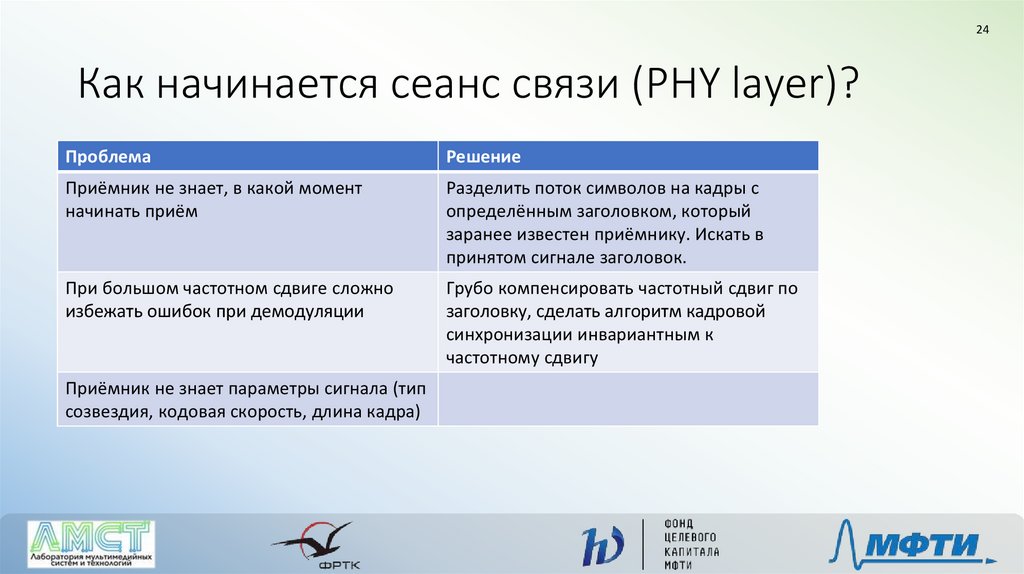 24

Как начинается сеанс связи (PHY layer)?

| Проблема | Решение |
|---|---|
| Приёмник не знает, в какой момент начинать приём | Разделить поток символов на кадры с определённым заголовком, который заранее известен приёмнику. Искать в принятом сигнале заголовок. |
| При большом частотном сдвиге сложно избежать ошибок при демодуляции | Грубо компенсировать частотный сдвиг по заголовку, сделать алгоритм кадровой синхронизации инвариантным к частотному сдвигу |
| Приёмник не знает параметры сигнала (тип созвездия, кодовая скорость, длина кадра) | |

АМСТ Лаборатория мультимедийных систем и технологий

ФРТК

ФОНД ЦЕЛЕВОГО КАПИТАЛА МФТИ

МФТИ